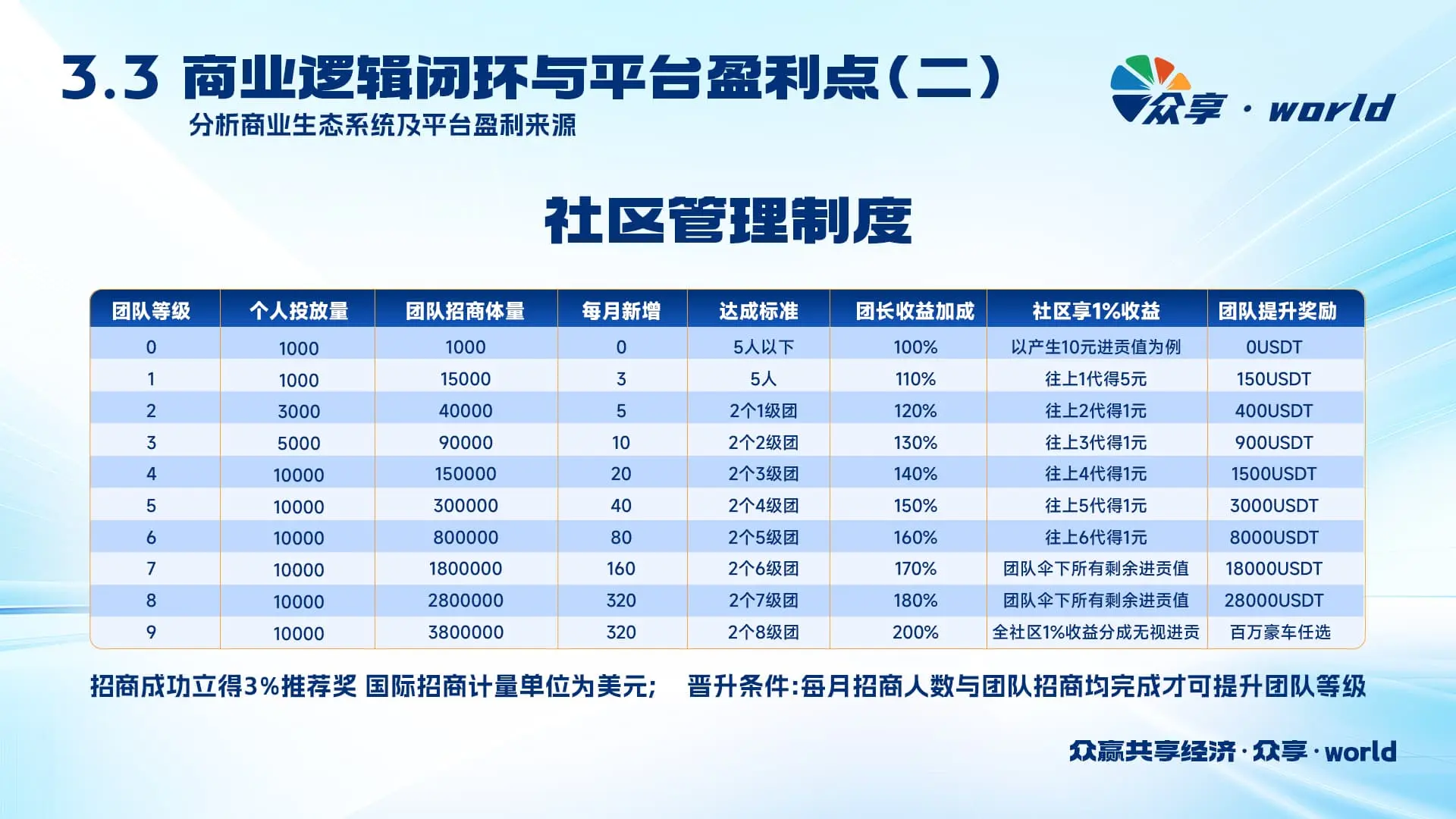 3.3 商业逻辑闭环与平台盈利点（二）
分析商业生态系统及平台盈利来源

众享 · world

社区管理制度

| 团队等级 | 个人投放量 | 团队招商体量 | 每月新增 | 达成标准 | 团长收益加成 | 社区享1%收益 | 团队提升奖励 |
|---|---|---|---|---|---|---|---|
| 0 | 1000 | 1000 | 0 | 5人以下 | 100% | 以产生10元进贡值为例 | 0USDT |
| 1 | 1000 | 15000 | 3 | 5人 | 110% | 往上1代得5元 | 150USDT |
| 2 | 3000 | 40000 | 5 | 2个1级团 | 120% | 往上2代得1元 | 400USDT |
| 3 | 5000 | 90000 | 10 | 2个2级团 | 130% | 往上3代得1元 | 900USDT |
| 4 | 10000 | 150000 | 20 | 2个3级团 | 140% | 往上4代得1元 | 1500USDT |
| 5 | 10000 | 300000 | 40 | 2个4级团 | 150% | 往上5代得1元 | 3000USDT |
| 6 | 10000 | 800000 | 80 | 2个5级团 | 160% | 往上6代得1元 | 8000USDT |
| 7 | 10000 | 1800000 | 160 | 2个6级团 | 170% | 团队伞下所有剩余进贡值 | 18000USDT |
| 8 | 10000 | 2800000 | 320 | 2个7级团 | 180% | 团队伞下所有剩余进贡值 | 28000USDT |
| 9 | 10000 | 3800000 | 320 | 2个8级团 | 200% | 全社区1%收益分成无视进贡 | 百万豪车任选 |

招商成功立得3%推荐奖 国际招商计量单位为美元； 晋升条件:每月招商人数与团队招商均完成才可提升团队等级

众赢共享经济 · 众享 · world